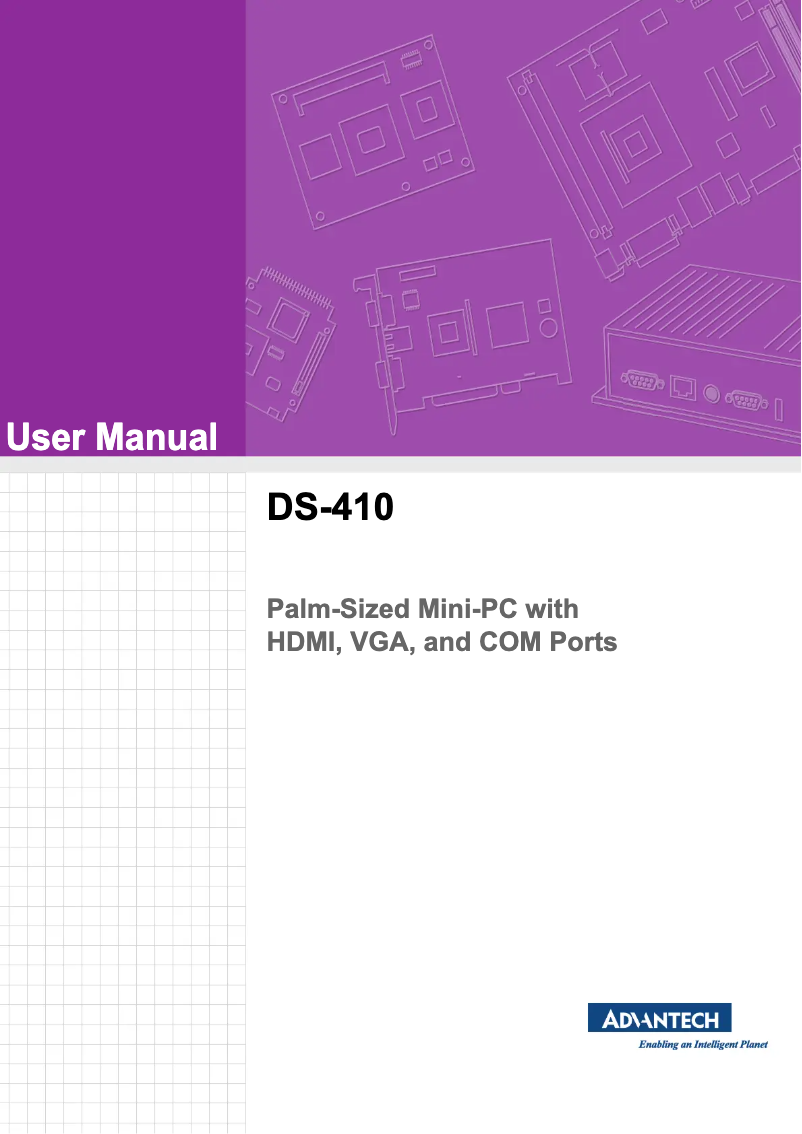 User Manual

DS-410

Palm-Sized Mini-PC with HDMI, VGA, and COM Ports

ADVANTECH
Enabling an Intelligent Planet